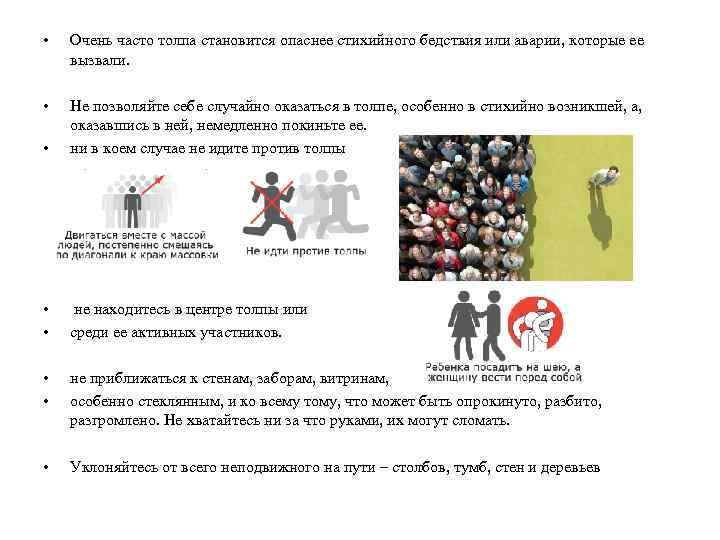 • Очень часто толпа становится опаснее стихийного бедствия или аварии, которые ее вызвали.

• Не позволяйте себе случайно оказаться в толпе, особенно в стихийно возникшей, а, оказавшись в ней, немедленно покиньте ее.
• ни в коем случае не идите против толпы

Двигаться вместе с массой людей, постепенно смещаясь по диагонали к краю массовки

Не идти против толпы

• не находитесь в центре толпы или
• среди ее активных участников.

Ребенка посадить на шею, а женщину вести перед собой

• не приближаться к стенам, заборам, витринам,
• особенно стеклянным, и ко всему тому, что может быть опрокинуто, разбито, разгромлено. Не хватайтесь ни за что руками, их могут сломать.

• Уклоняйтесь от всего неподвижного на пути – столбов, тумб, стен и деревьев